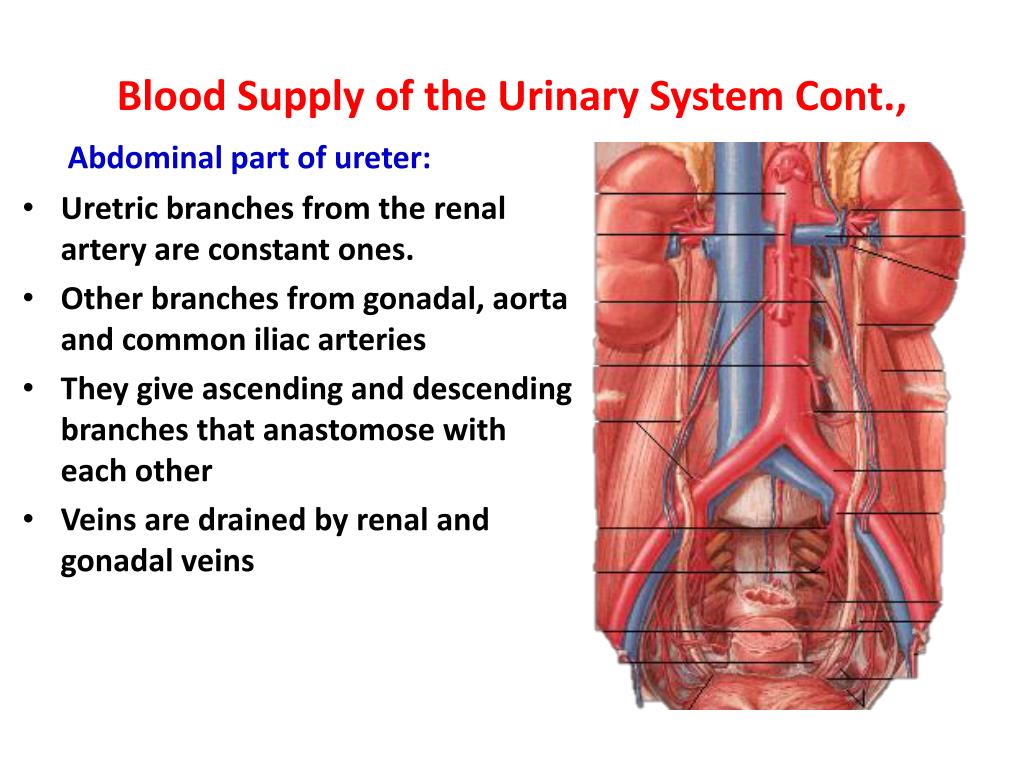 Blood Supply of the Urinary System Cont.,

Abdominal part of ureter:

• Uretric branches from the renal artery are constant ones.
• Other branches from gonadal, aorta and common iliac arteries
• They give ascending and descending branches that anastomose with each other
• Veins are drained by renal and gonadal veins